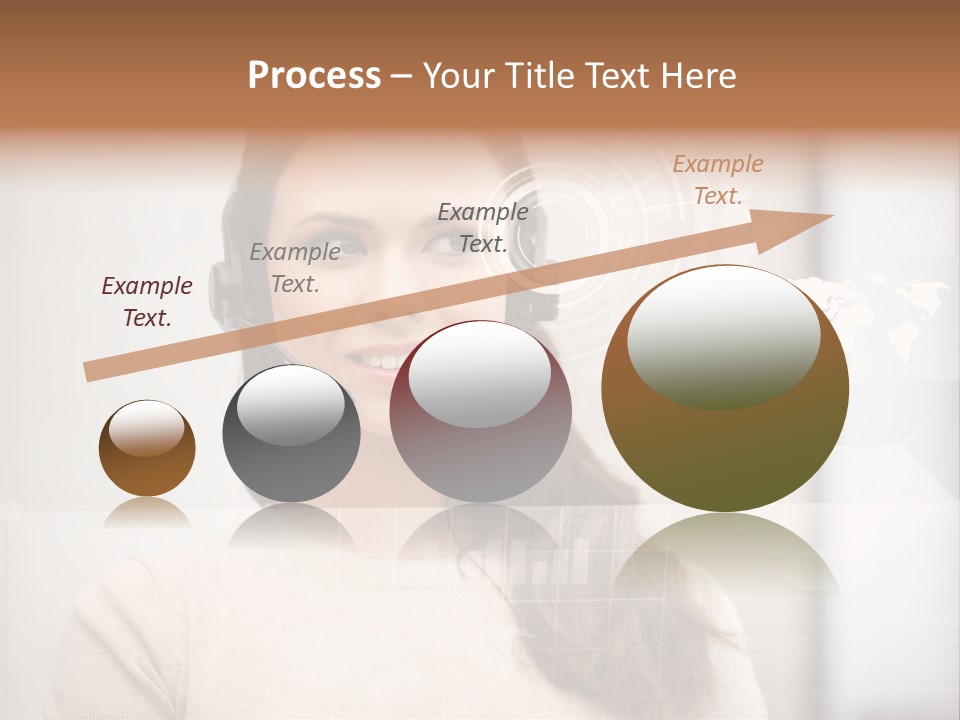 Process – Your Title Text Here

Example Text.

Example Text.

Example Text.

Example Text.